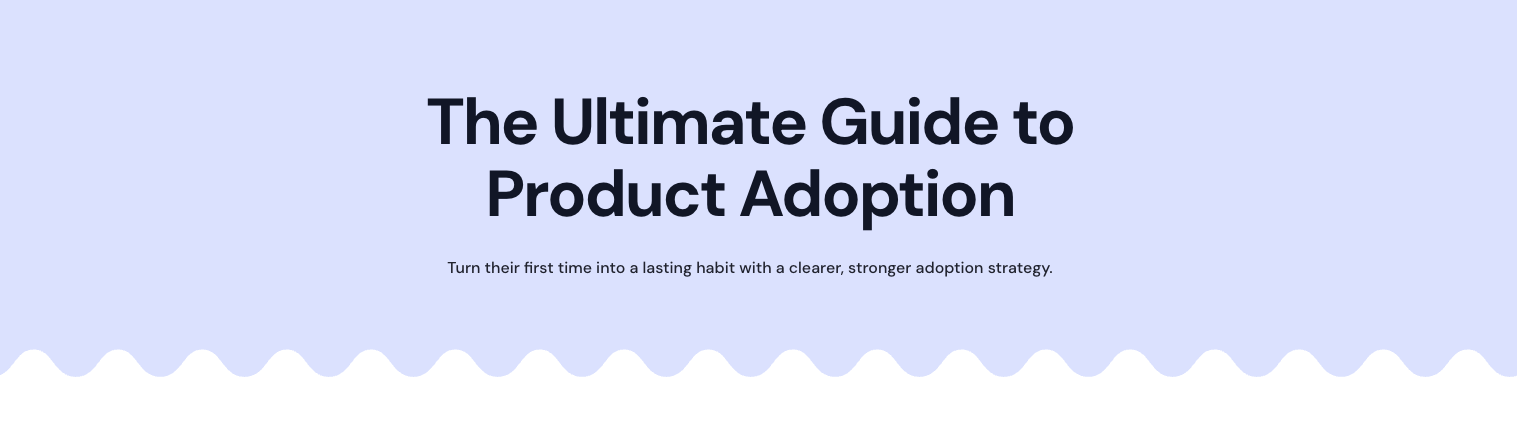 The Ultimate Guide to Product Adoption

Turn their first time into a lasting habit with a clearer, stronger adoption strategy.